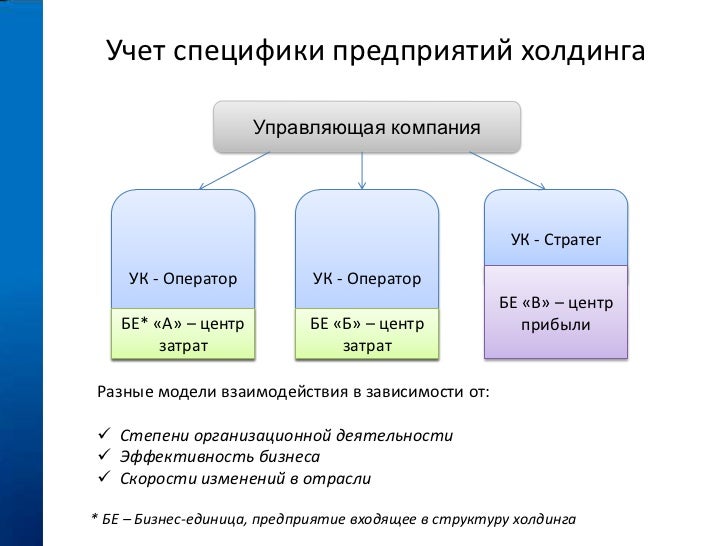 Учет специфики предприятий холдинга

Управляющая компания

УК - Оператор

БЕ* «А» – центр затрат

УК - Оператор

БЕ «Б» – центр затрат

УК - Стратег

БЕ «В» – центр прибыли

Разные модели взаимодействия в зависимости от:

✓ Степени организационной деятельности
✓ Эффективность бизнеса
✓ Скорости изменений в отрасли

* БЕ – Бизнес-единица, предприятие входящее в структуру холдинга